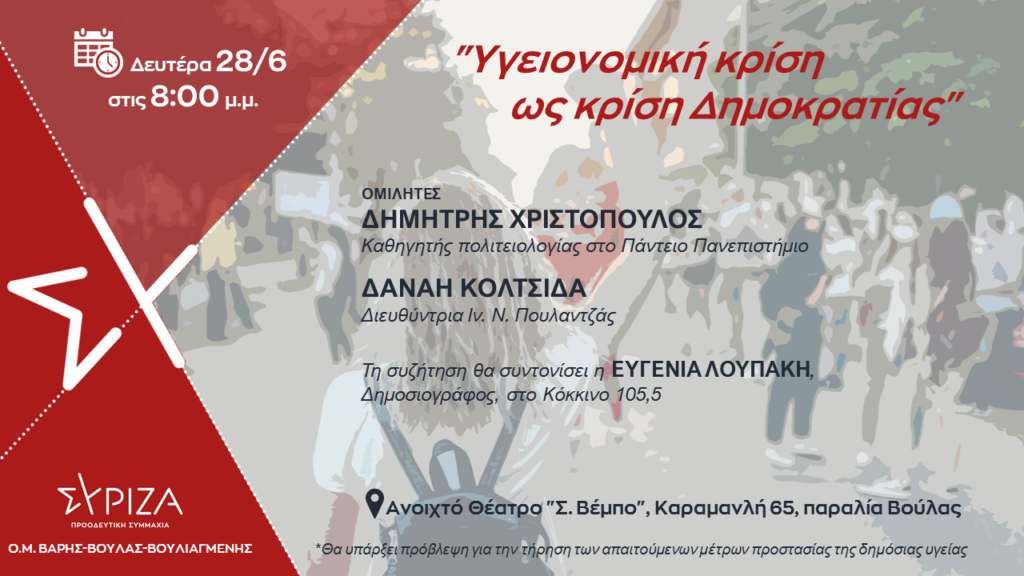 Δευτέρα 28/6
στις 8:00 μ.μ.

"Υγειονομική κρίση ως κρίση Δημοκρατίας"

ΟΜΙΛΗΤΕΣ
ΔΗΜΗΤΡΗΣ ΧΡΙΣΤΟΠΟΥΛΟΣ
Καθηγητής πολιτειολογίας στο Πάντειο Πανεπιστήμιο

ΔΑΝΑΗ ΚΟΛΤΣΙΔΑ
Διευθύντρια Ιν. Ν. Πουλαντζάς

Τη συζήτηση θα συντονίσει η ΕΥΓΕΝΙΑ ΛΟΥΠΑΚΗ, Δημοσιογράφος, στο Κόκκινο 105,5

ΣΥΡΙΖΑ
ΠΡΟΟΔΕΥΤΙΚΗ ΣΥΜΜΑΧΙΑ
Ο.Μ. ΒΑΡΗΣ-ΒΟΥΛΑΣ-ΒΟΥΛΙΑΓΜΕΝΗΣ

Ανοιχτό Θέατρο "Σ. Βέμπο", Καραμανλή 65, παραλία Βούλας

*Θα υπάρξει πρόβλεψη για την τήρηση των απαιτούμενων μέτρων προστασίας της δημόσιας υγείας